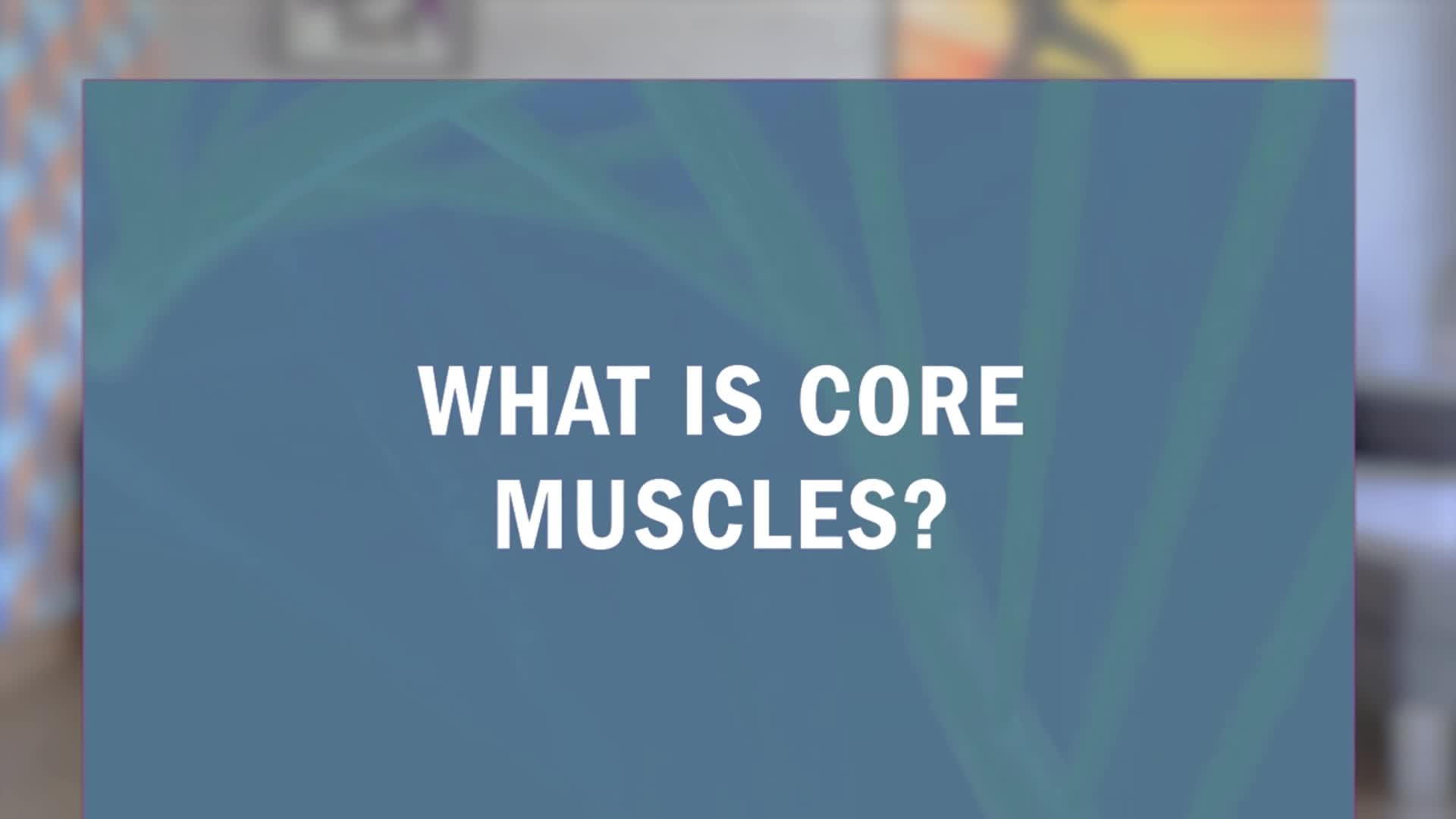 WHAT IS CORE MUSCLES?